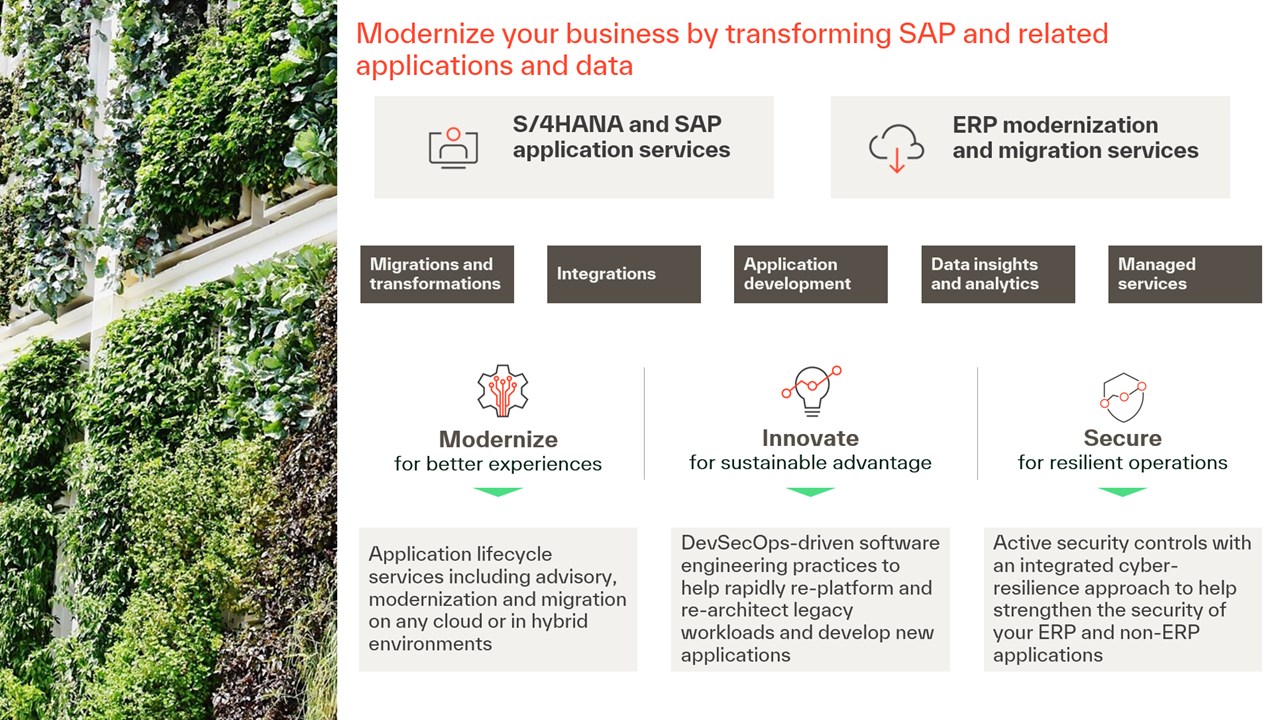 Modernize your business by transforming SAP and related applications and data

S/4HANA and SAP application services

ERP modernization and migration services

Migrations and transformations

Integrations

Application development

Data insights and analytics

Managed services

Modernize
for better experiences

Innovate
for sustainable advantage

Secure
for resilient operations

Application lifecycle services including advisory, modernization and migration on any cloud or in hybrid environments

DevSecOps-driven software engineering practices to help rapidly re-platform and re-architect legacy workloads and develop new applications

Active security controls with an integrated cyber-resilience approach to help strengthen the security of your ERP and non-ERP applications